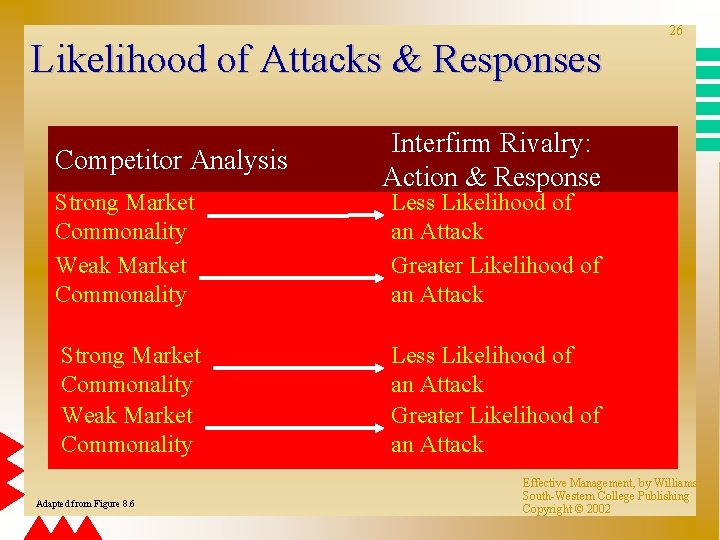 26

Likelihood of Attacks & Responses

| Competitor Analysis | Interfirm Rivalry: Action & Response |
|---|---|
| Strong Market Commonality | Less Likelihood of an Attack |
| Weak Market Commonality | Greater Likelihood of an Attack |
| Strong Market Commonality | Less Likelihood of an Attack |
| Weak Market Commonality | Greater Likelihood of an Attack |

Adapted from Figure 8.6

Effective Management, by Williams
South-Western College Publishing
Copyright © 2002